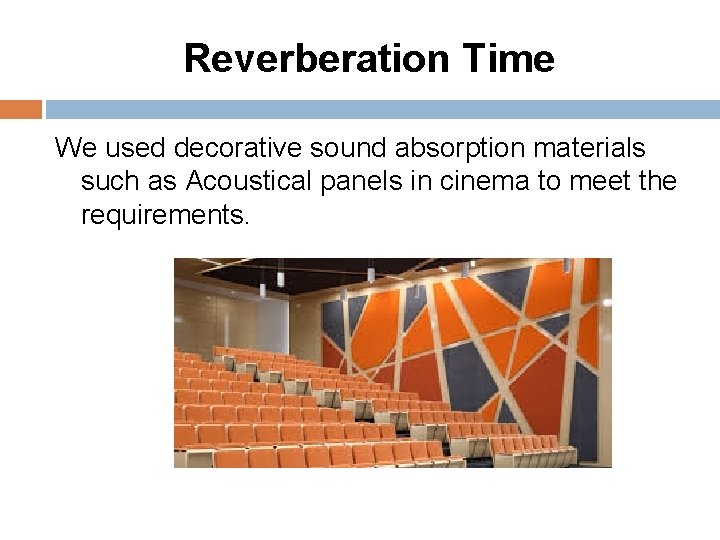 Reverberation Time

We used decorative sound absorption materials such as Acoustical panels in cinema to meet the requirements.